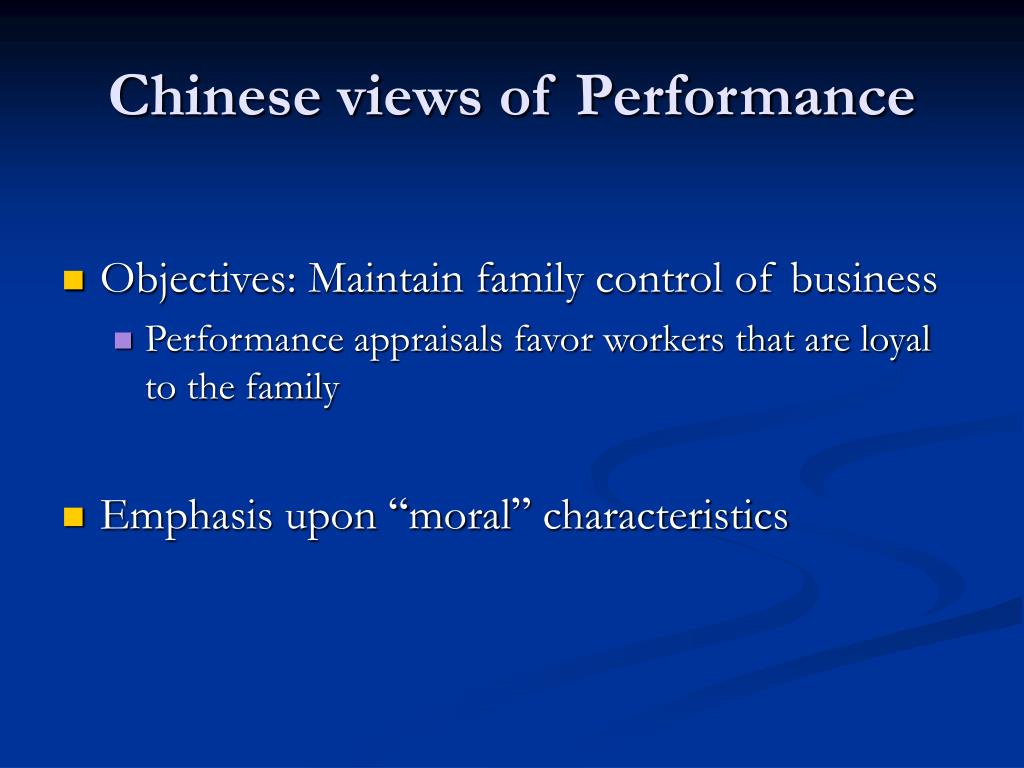 Chinese views of Performance

Objectives: Maintain family control of business

Performance appraisals favor workers that are loyal to the family

Emphasis upon “moral” characteristics